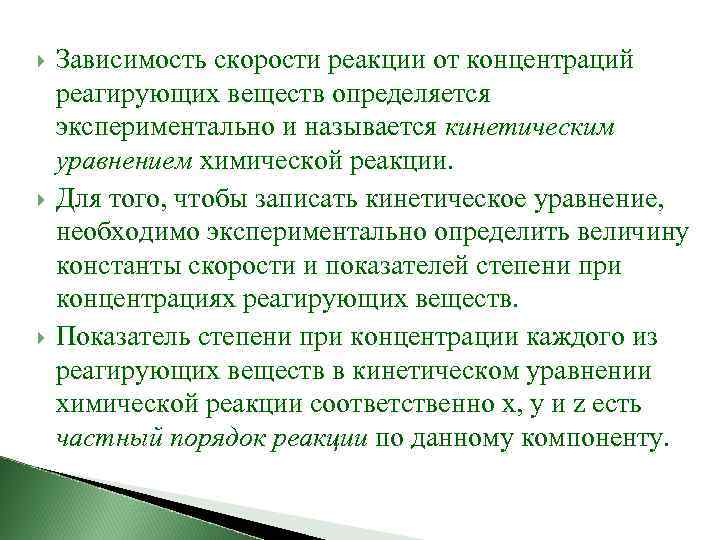 Зависимость скорости реакции от концентраций реагирующих веществ определяется экспериментально и называется кинетическим уравнением химической реакции.

Для того, чтобы записать кинетическое уравнение, необходимо экспериментально определить величину константы скорости и показателей степени при концентрациях реагирующих веществ.

Показатель степени при концентрации каждого из реагирующих веществ в кинетическом уравнении химической реакции соответственно x, y и z есть частный порядок реакции по данному компоненту.